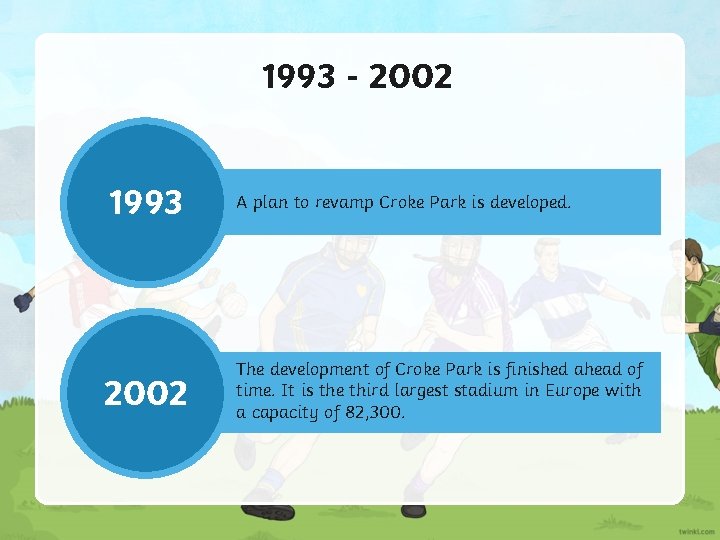 1993 - 2002

1993

A plan to revamp Croke Park is developed.

2002

The development of Croke Park is finished ahead of time. It is the third largest stadium in Europe with a capacity of 82,300.

twinkl.com